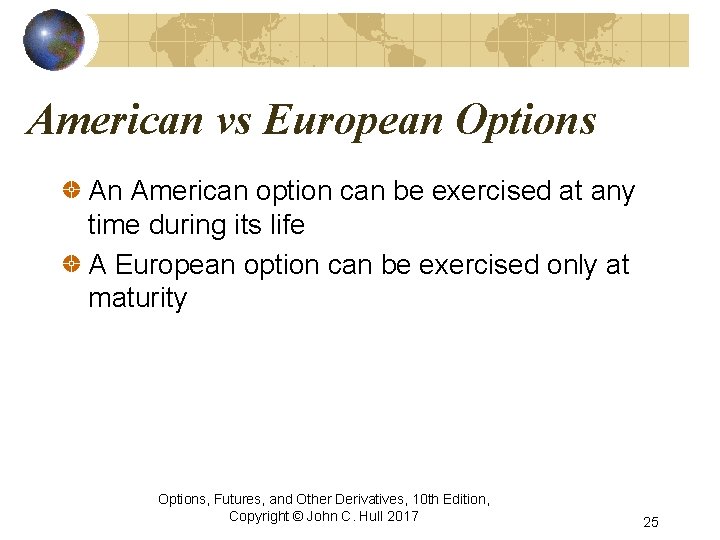 American vs European Options

An American option can be exercised at any time during its life

A European option can be exercised only at maturity

Options, Futures, and Other Derivatives, 10th Edition, Copyright © John C. Hull 2017

25